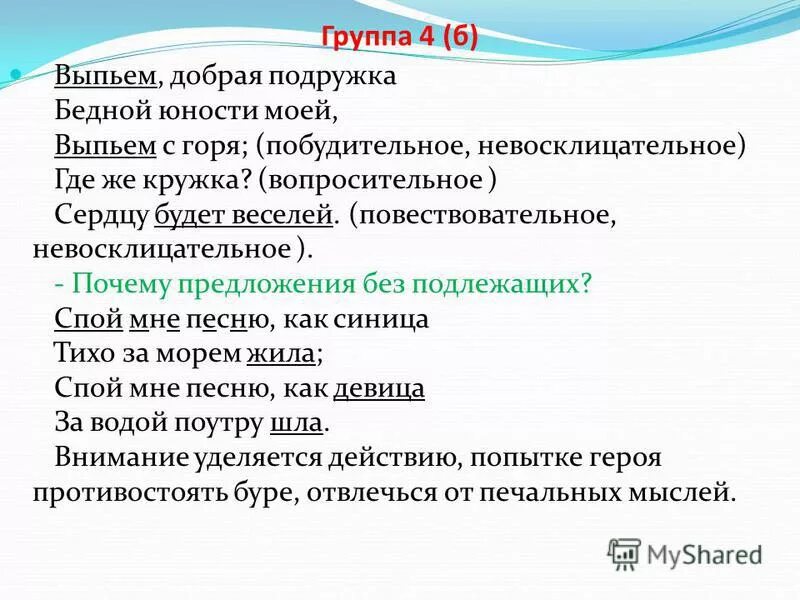 Группа 4 (б)

Выпьем, добрая подружка
Бедной юности моей,
Выпьем с горя; (побудительное, невосклицательное)
Где же кружка? (вопросительное )
Сердцу будет веселей. (повествовательное, невосклицательное ).
- Почему предложения без подлежащих?
Спой мне песню, как синица
Тихо за морем жила;
Спой мне песню, как девица
За водой поутру шла.
Внимание уделяется действию, попытке героя противостоять буре, отвлечься от печальных мыслей.

MyShared